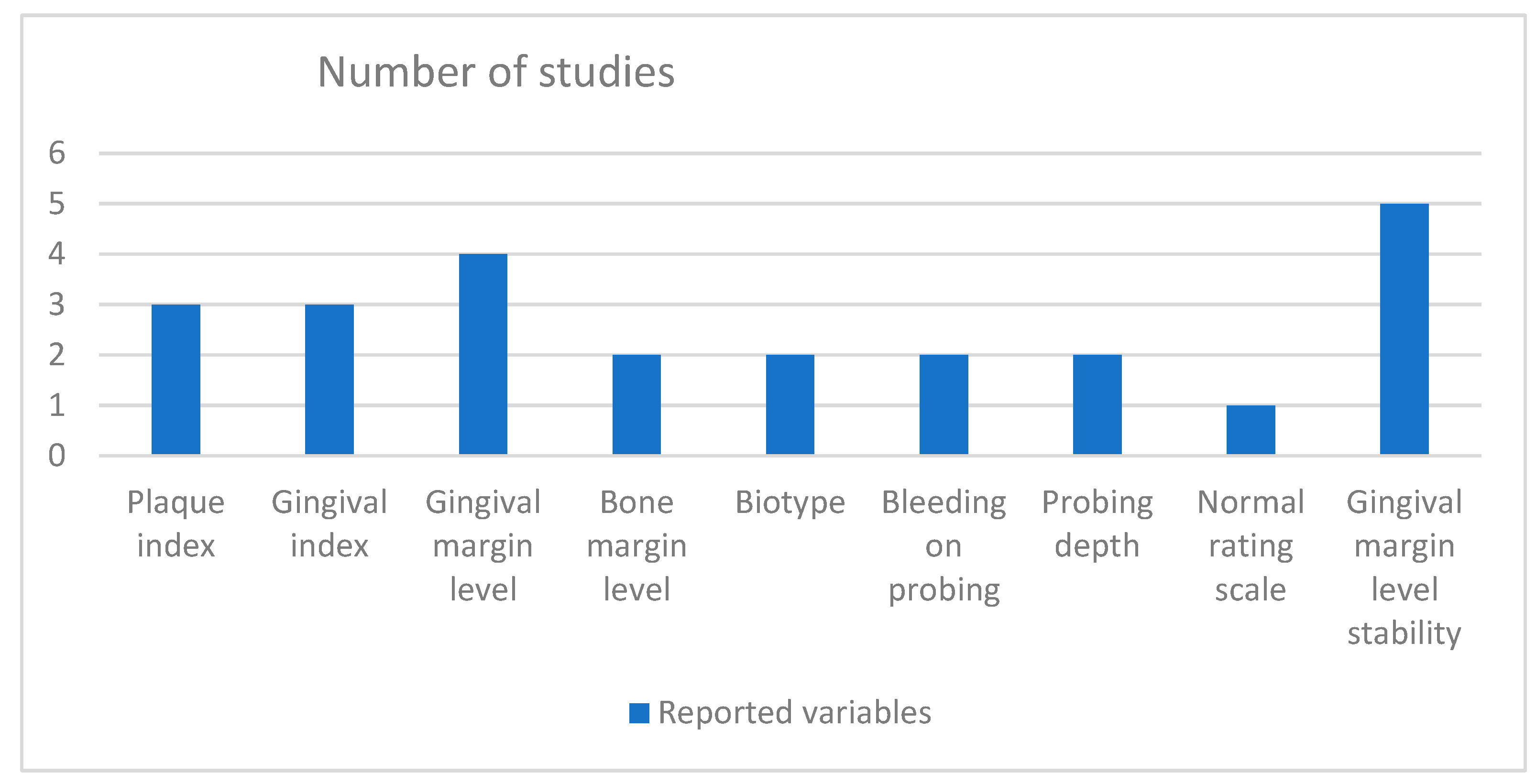 Number of studies

6
5
4
3
2
1
0

Plaque index
Gingival index
Gingival margin level
Bone margin level
Biotype
Bleeding on probing
Probing depth
Normal rating scale
Gingival margin level stability

Reported variables